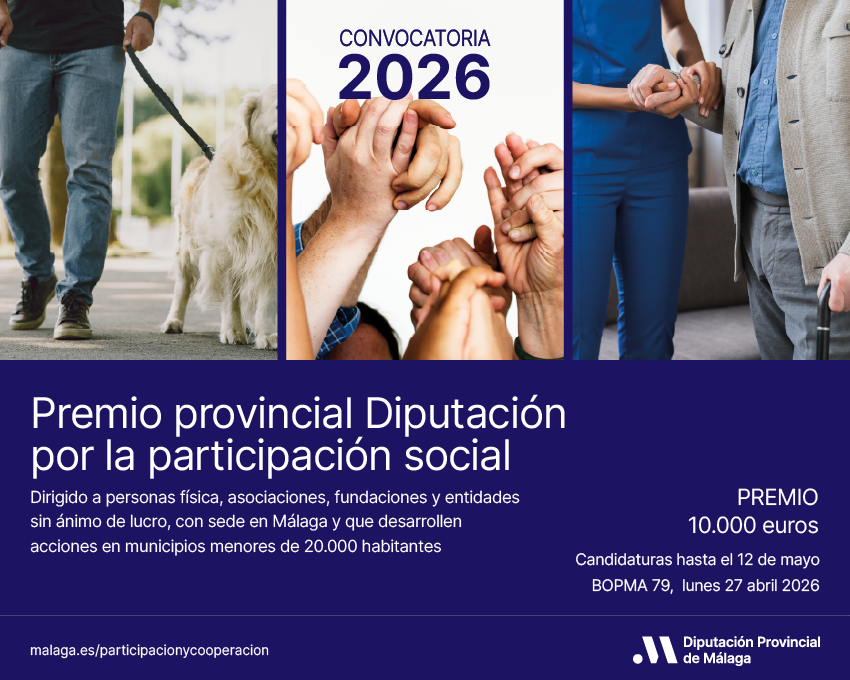 CONVOCATORIA
2026

Premio provincial Diputación por la participación social

Dirigido a personas física, asociaciones, fundaciones y entidades sin ánimo de lucro, con sede en Málaga y que desarrollen acciones en municipios menores de 20.000 habitantes

PREMIO
10.000 euros

Candidaturas hasta el 12 de mayo
BOPMA 79, lunes 27 abril 2026

malaga.es/participacionycooperacion

Diputación Provincial de Málaga